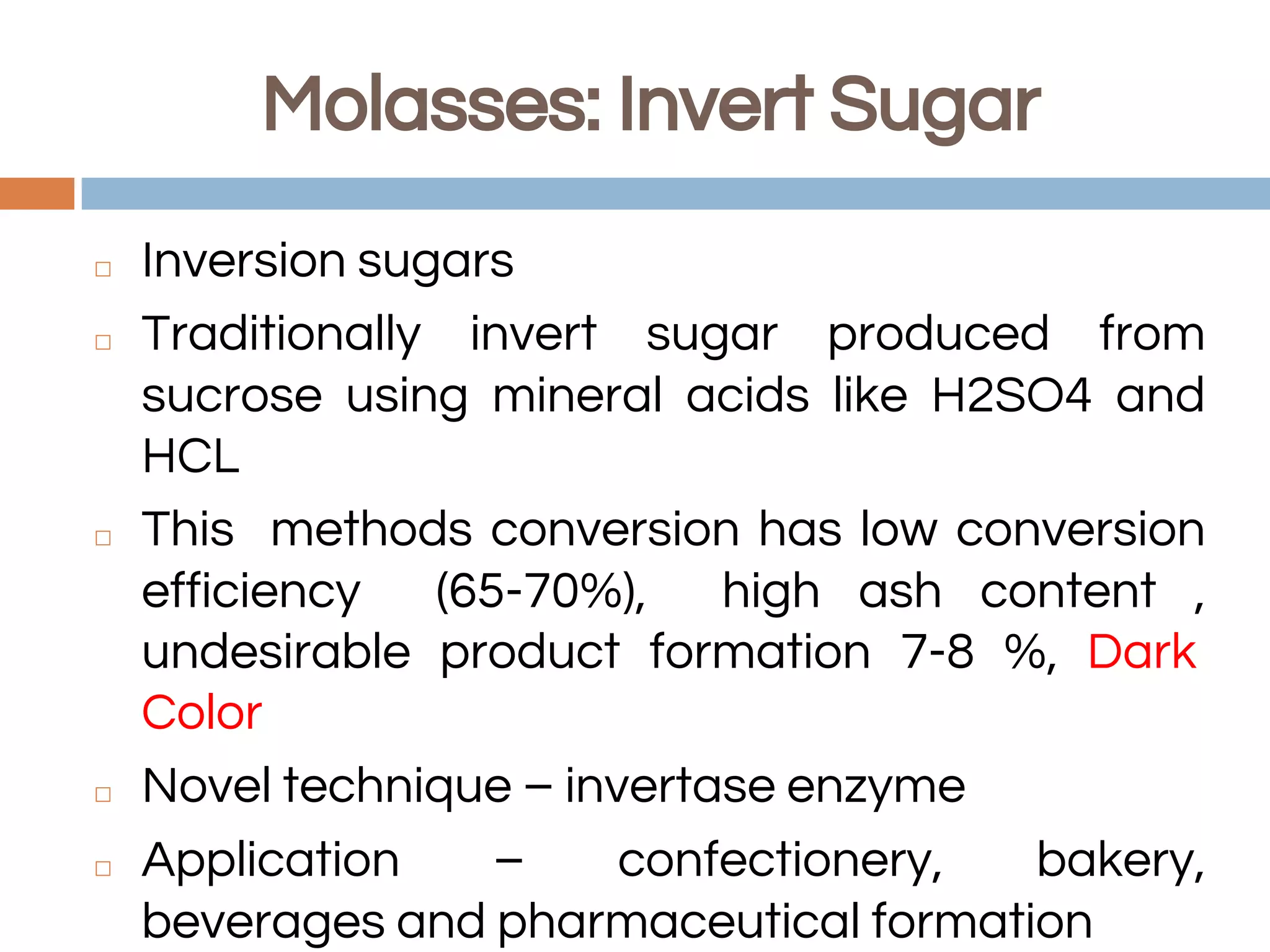 Molasses: Invert Sugar

□ Inversion sugars

□ Traditionally invert sugar produced from sucrose using mineral acids like H2SO4 and HCL

□ This methods conversion has low conversion efficiency (65-70%), high ash content , undesirable product formation 7-8 %, Dark Color

□ Novel technique – invertase enzyme

□ Application – confectionery, bakery, beverages and pharmaceutical formation